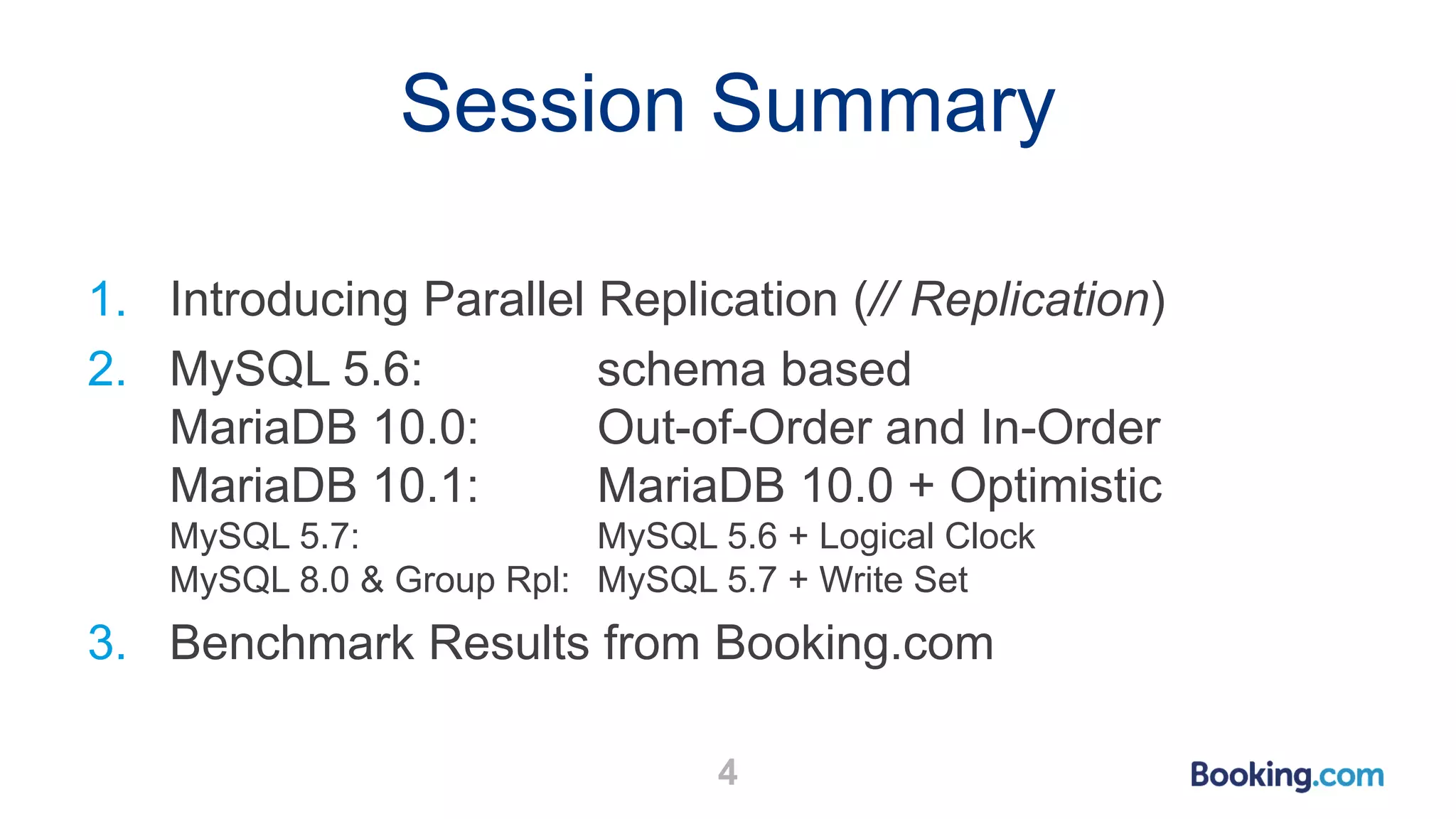 Session Summary

1. Introducing Parallel Replication (// Replication)

2. MySQL 5.6: schema based
MariaDB 10.0: Out-of-Order and In-Order
MariaDB 10.1: MariaDB 10.0 + Optimistic
MySQL 5.7: MySQL 5.6 + Logical Clock
MySQL 8.0 & Group Rpl: MySQL 5.7 + Write Set

3. Benchmark Results from Booking.com

4

Booking.com